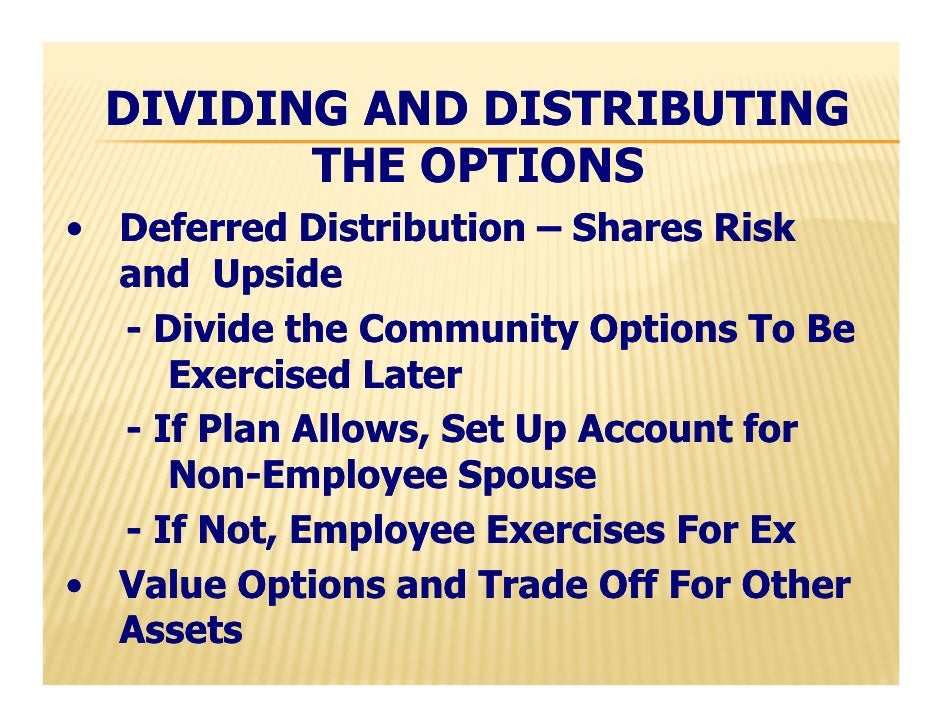 DIVIDING AND DISTRIBUTING THE OPTIONS

• Deferred Distribution – Shares Risk and Upside

- Divide the Community Options To Be Exercised Later

- If Plan Allows, Set Up Account for Non-Employee Spouse

- If Not, Employee Exercises For Ex

• Value Options and Trade Off For Other Assets